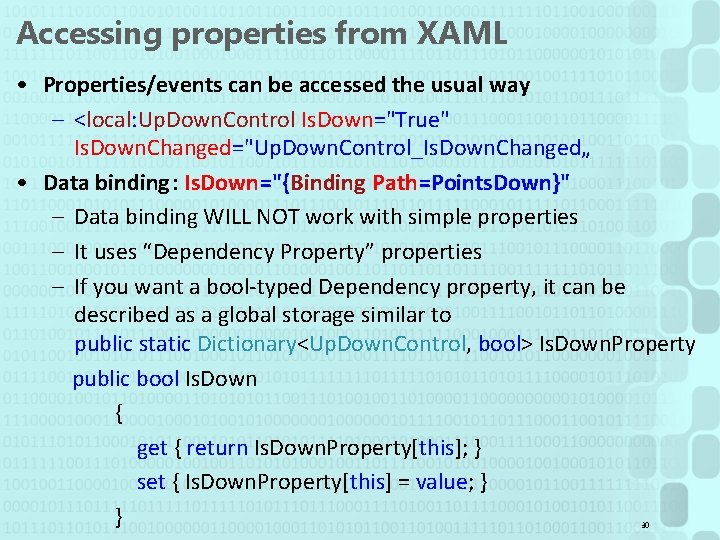 Accessing properties from XAML

• Properties/events can be accessed the usual way

– <local:UpDownControl IsDown="True" IsDownChanged="UpDownControl_IsDownChanged„

• Data binding: IsDown="{Binding Path=PointsDown}"

– Data binding WILL NOT work with simple properties

– It uses "Dependency Property" properties

– If you want a bool-typed Dependency property, it can be described as a global storage similar to
public static Dictionary<UpDownControl, bool> IsDownProperty

public bool IsDown
{
get { return IsDownProperty[this]; }
set { IsDownProperty[this] = value; }
}

30